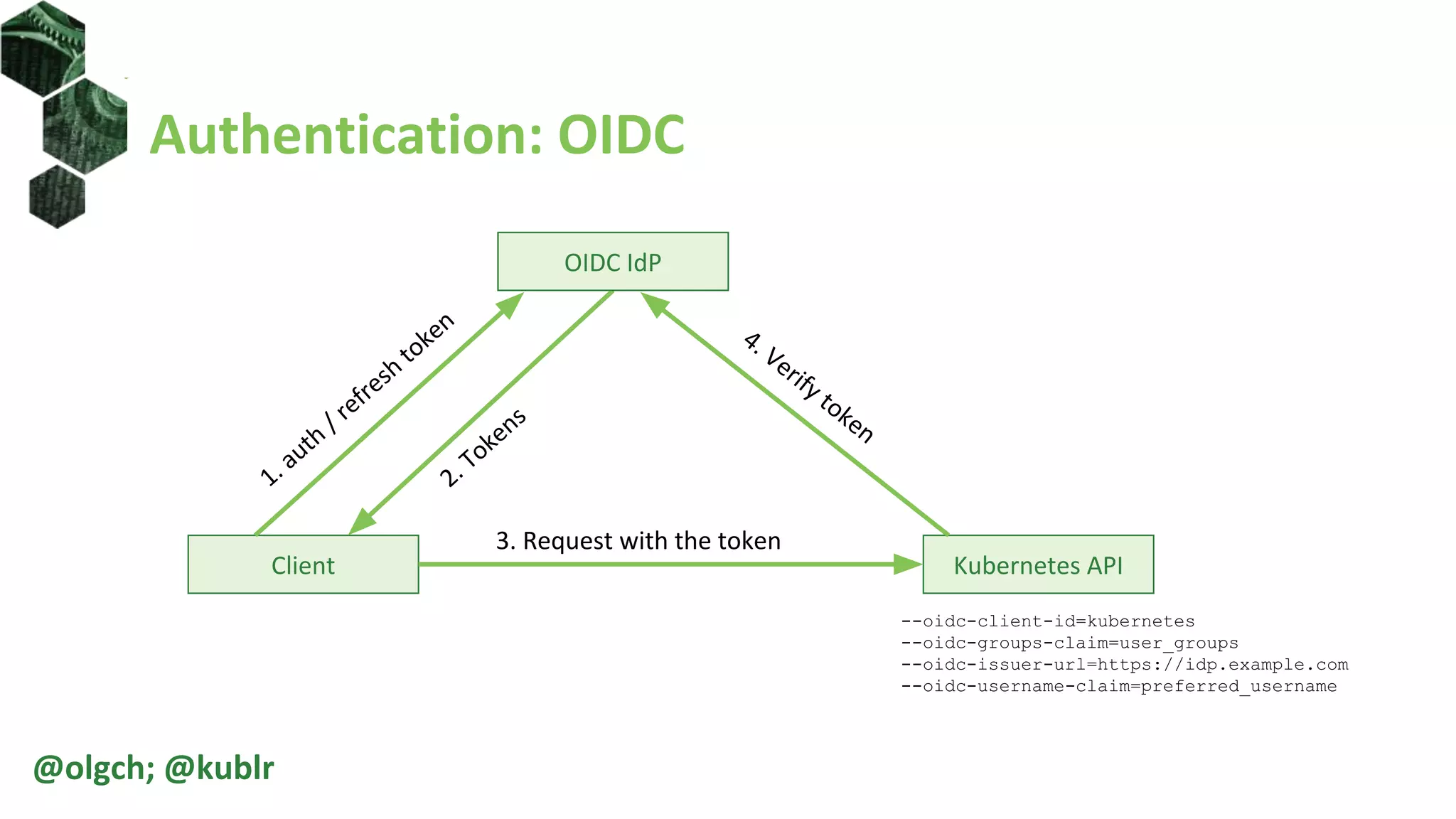 Authentication: OIDC

OIDC IdP

1. auth / refresh token

2. Tokens

4. Verify token

Client

3. Request with the token

Kubernetes API

--oidc-client-id=kubernetes
--oidc-groups-claim=user_groups
--oidc-issuer-url=https://idp.example.com
--oidc-username-claim=preferred_username

@olgch; @kublr